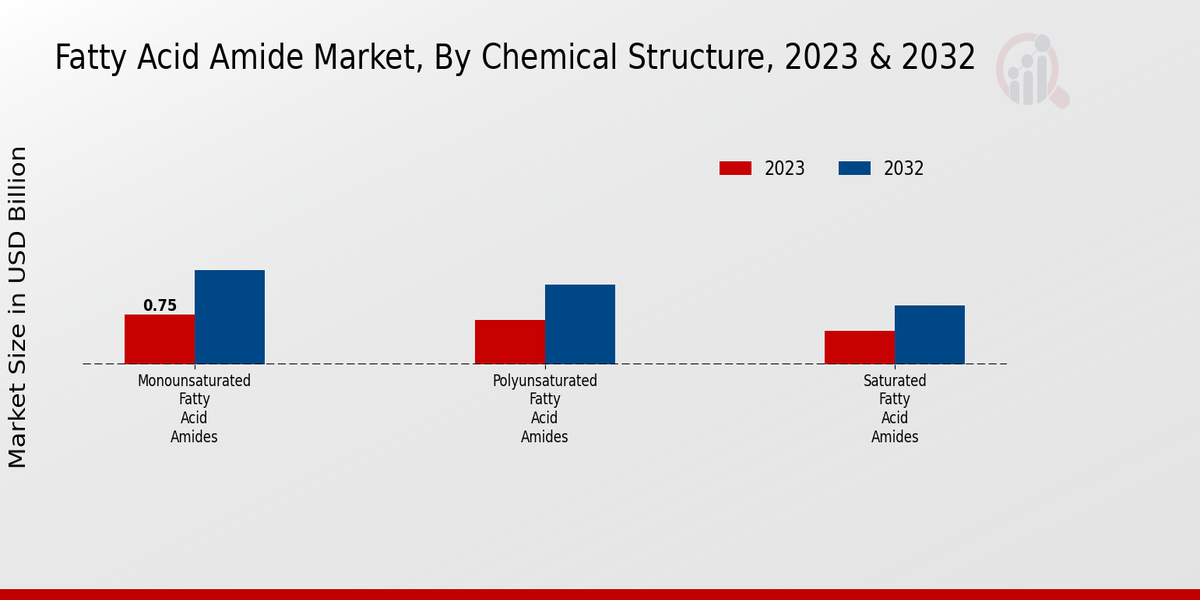 Fatty Acid Amide Market, By Chemical Structure, 2023 & 2032

2023
2032

Market Size in USD Billion

0.75

Monounsaturated Fatty Acid Amides

Polyunsaturated Fatty Acid Amides

Saturated Fatty Acid Amides